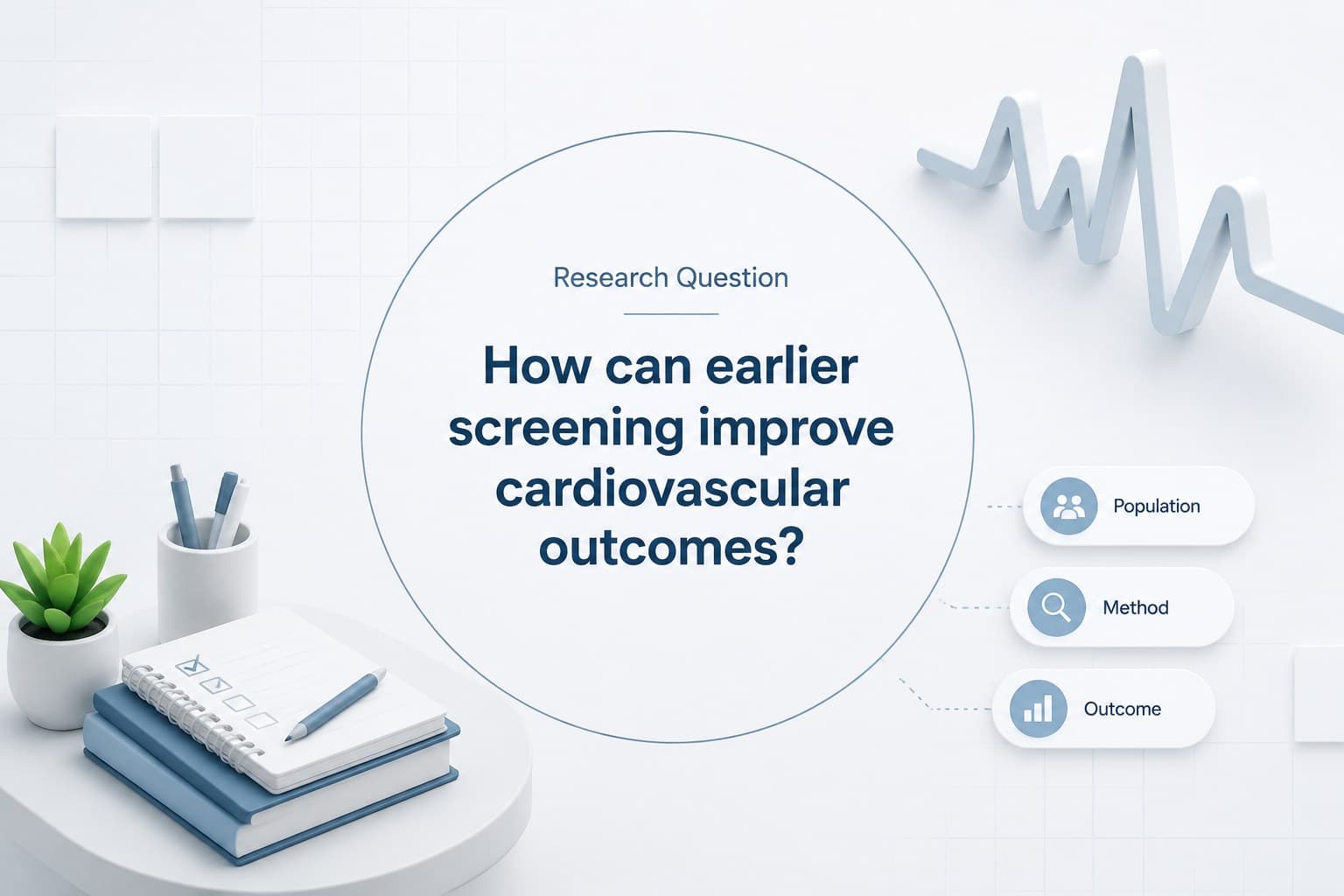 Research Question

How can earlier screening improve cardiovascular outcomes?

Population

Method

Outcome